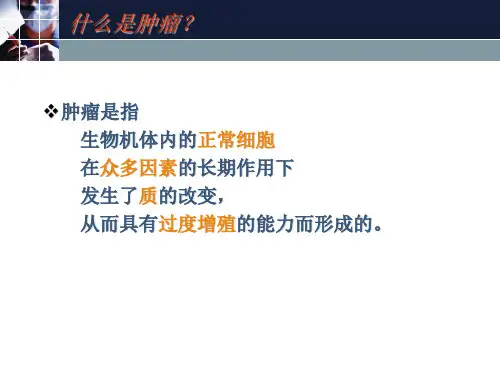 什么是肿瘤?

❖肿瘤是指
生物机体内的正常细胞
在众多因素的长期作用下
发生了质的改变,
从而具有过度增殖的能力而形成的。